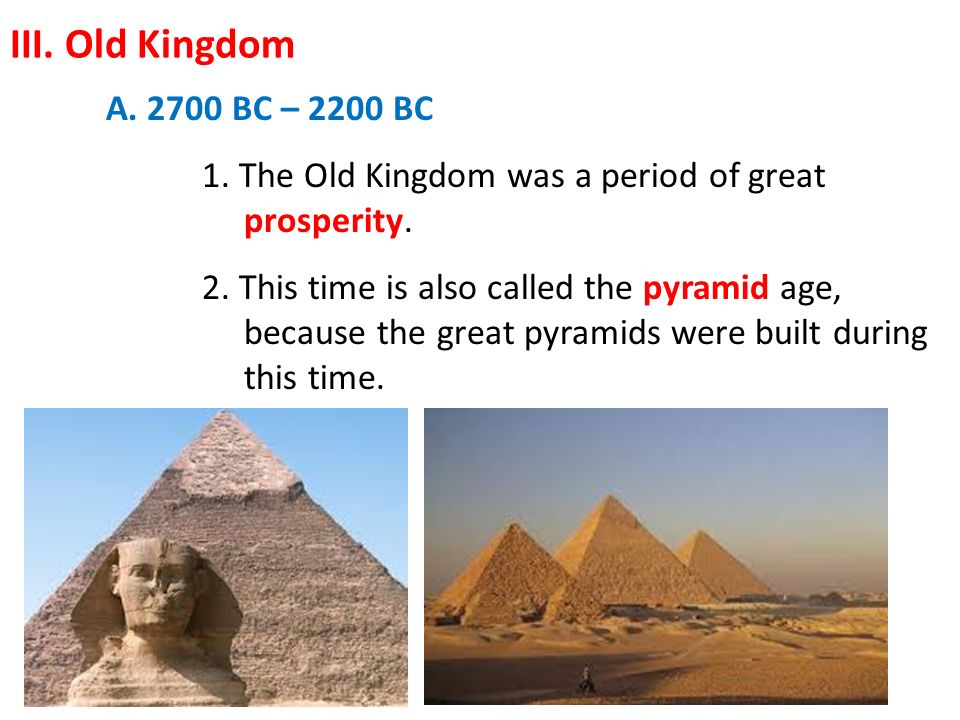 III. Old Kingdom

A. 2700 BC – 2200 BC

1. The Old Kingdom was a period of great prosperity.

2. This time is also called the pyramid age, because the great pyramids were built during this time.